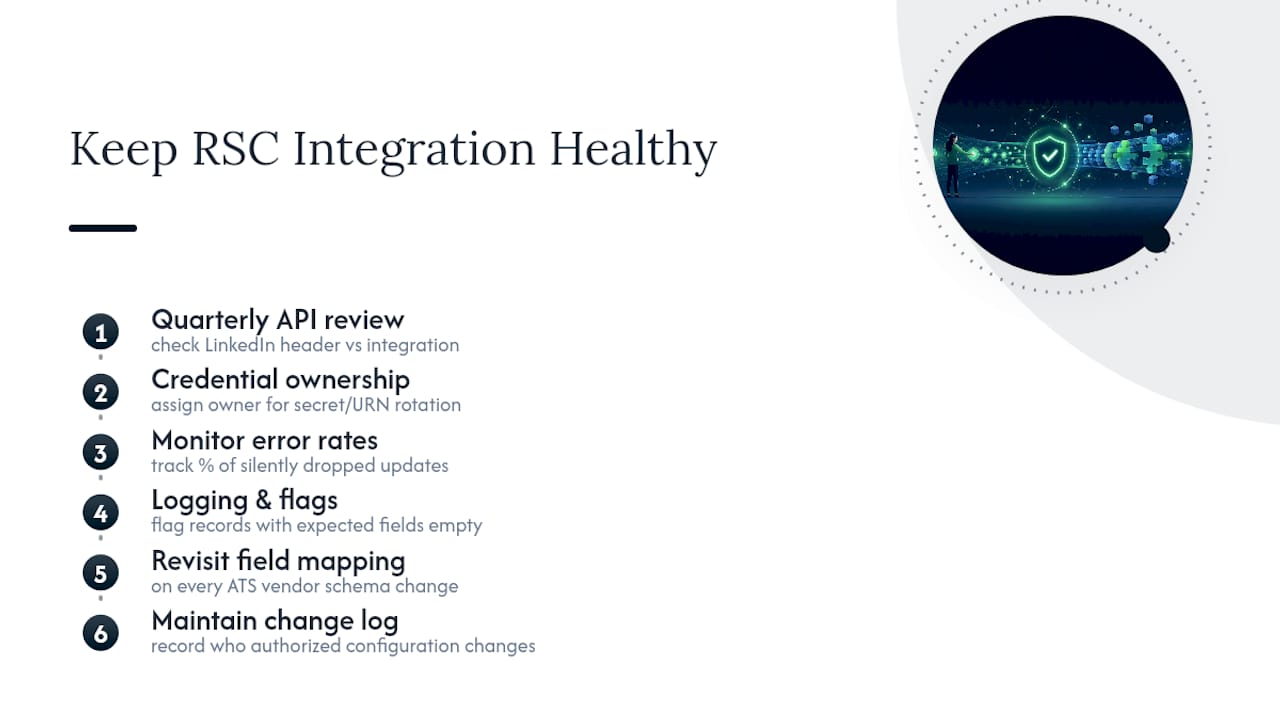 Keep RSC Integration Healthy

1
Quarterly API review
check LinkedIn header vs integration

2
Credential ownership
assign owner for secret/URN rotation

3
Monitor error rates
track % of silently dropped updates

4
Logging & flags
flag records with expected fields empty

5
Revisit field mapping
on every ATS vendor schema change

6
Maintain change log
record who authorized configuration changes